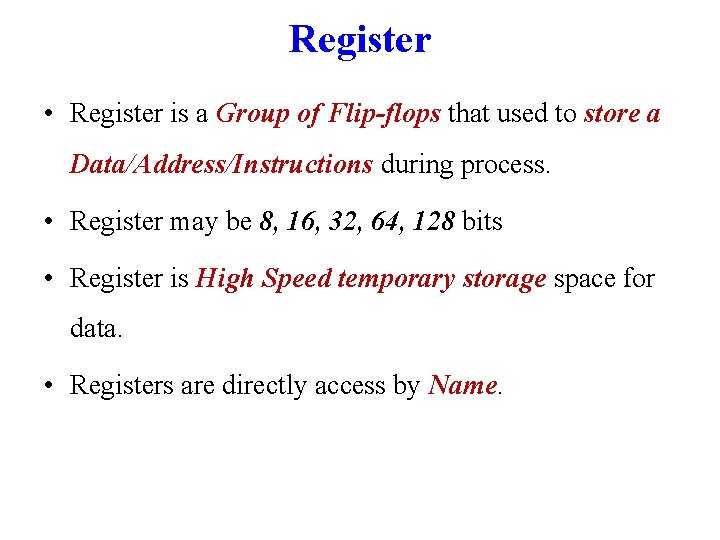 Register

• Register is a Group of Flip-flops that used to store a Data/Address/Instructions during process.

• Register may be 8, 16, 32, 64, 128 bits

• Register is High Speed temporary storage space for data.

• Registers are directly access by Name.